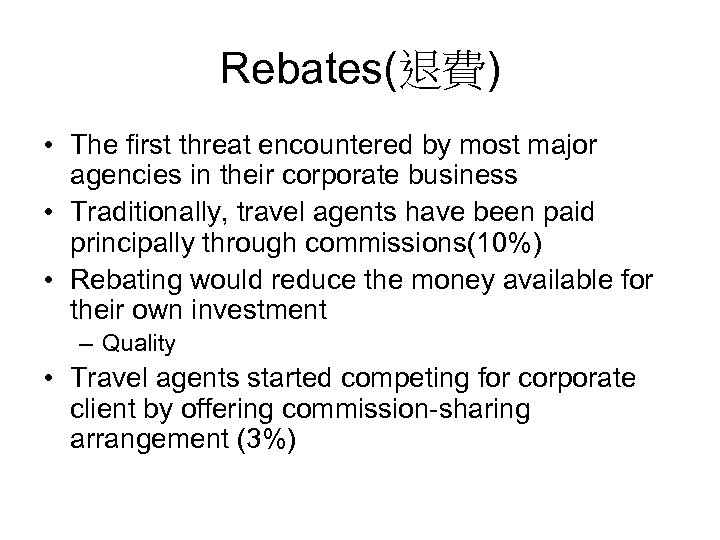 Rebates(退費)

• The first threat encountered by most major agencies in their corporate business
• Traditionally, travel agents have been paid principally through commissions(10%)
• Rebating would reduce the money available for their own investment
– Quality
• Travel agents started competing for corporate client by offering commission-sharing arrangement (3%)